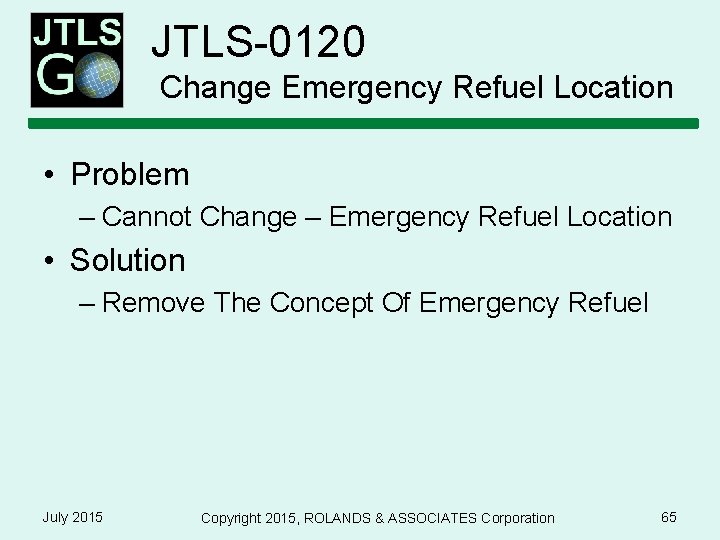 JTLS GO

JTLS-0120
Change Emergency Refuel Location

• Problem
– Cannot Change – Emergency Refuel Location
• Solution
– Remove The Concept Of Emergency Refuel

July 2015 Copyright 2015, ROLANDS & ASSOCIATES Corporation 65